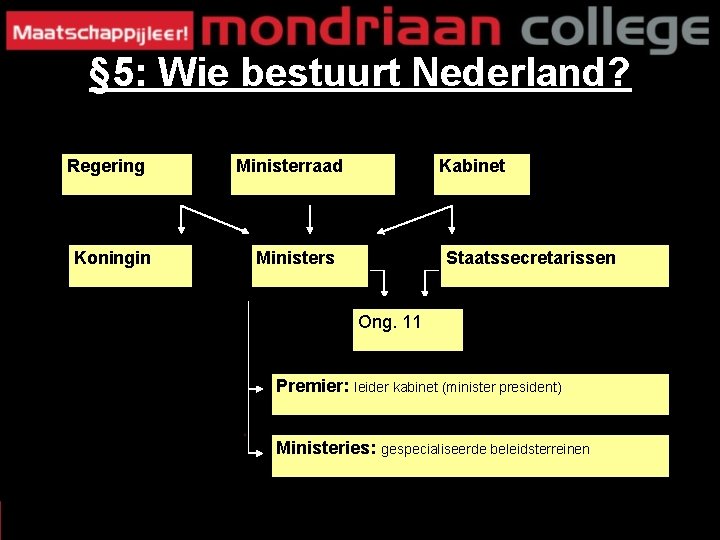 Maatschappijleer! mondriaan college

§5: Wie bestuurt Nederland?

Regering

Ministerraad

Kabinet

Koningin

Ministers

Staatssecretarissen

Ong. 11

Premier: leider kabinet (minister president)

Ministeries: gespecialiseerde beleidsterreinen